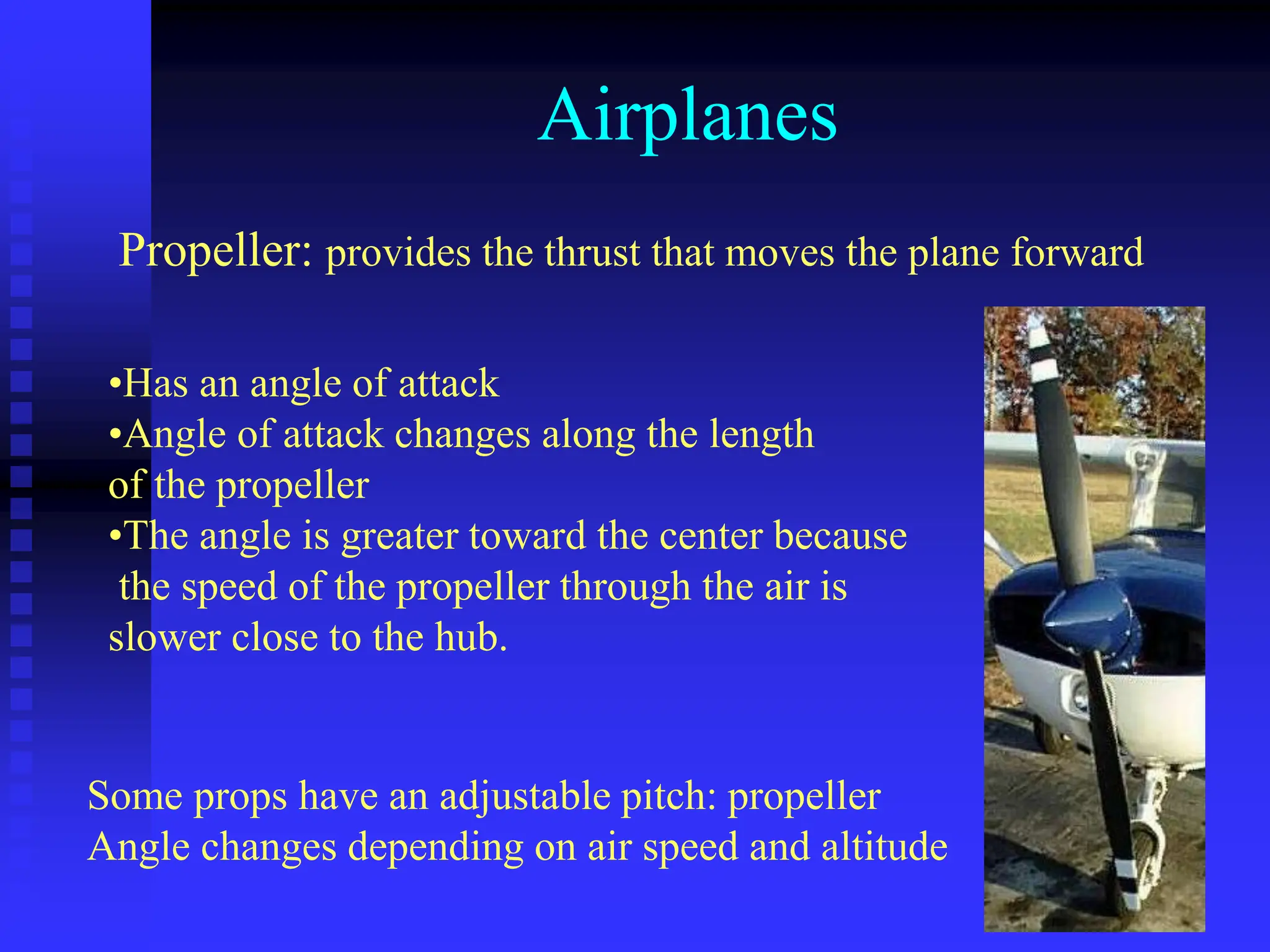 Airplanes

Propeller: provides the thrust that moves the plane forward

•Has an angle of attack
•Angle of attack changes along the length of the propeller
•The angle is greater toward the center because the speed of the propeller through the air is slower close to the hub.

Some props have an adjustable pitch: propeller
Angle changes depending on air speed and altitude